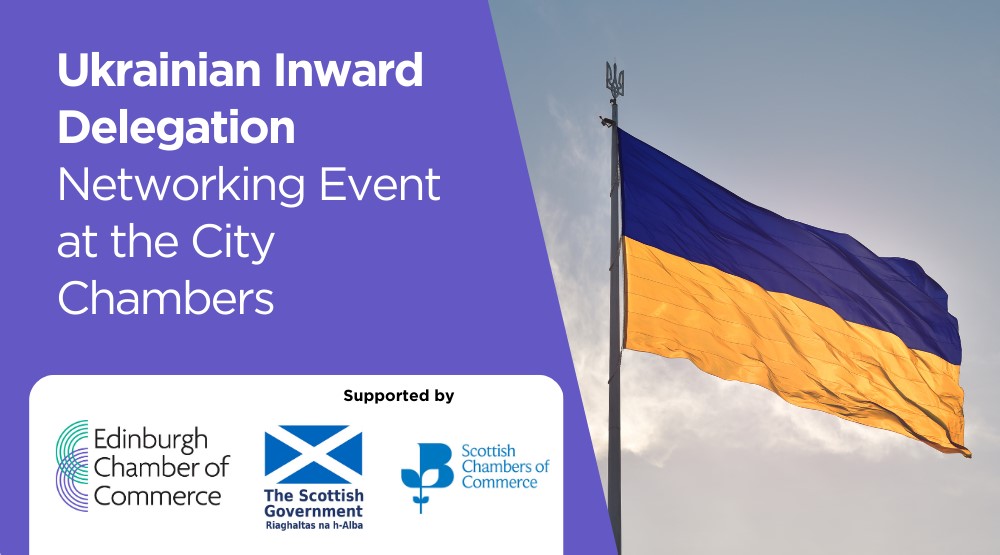 Ukrainian Inward Delegation
Networking Event at the City Chambers

Supported by

Edinburgh Chamber of Commerce

The Scottish Government
Riaghaltas na h-Alba

Scottish Chambers of Commerce